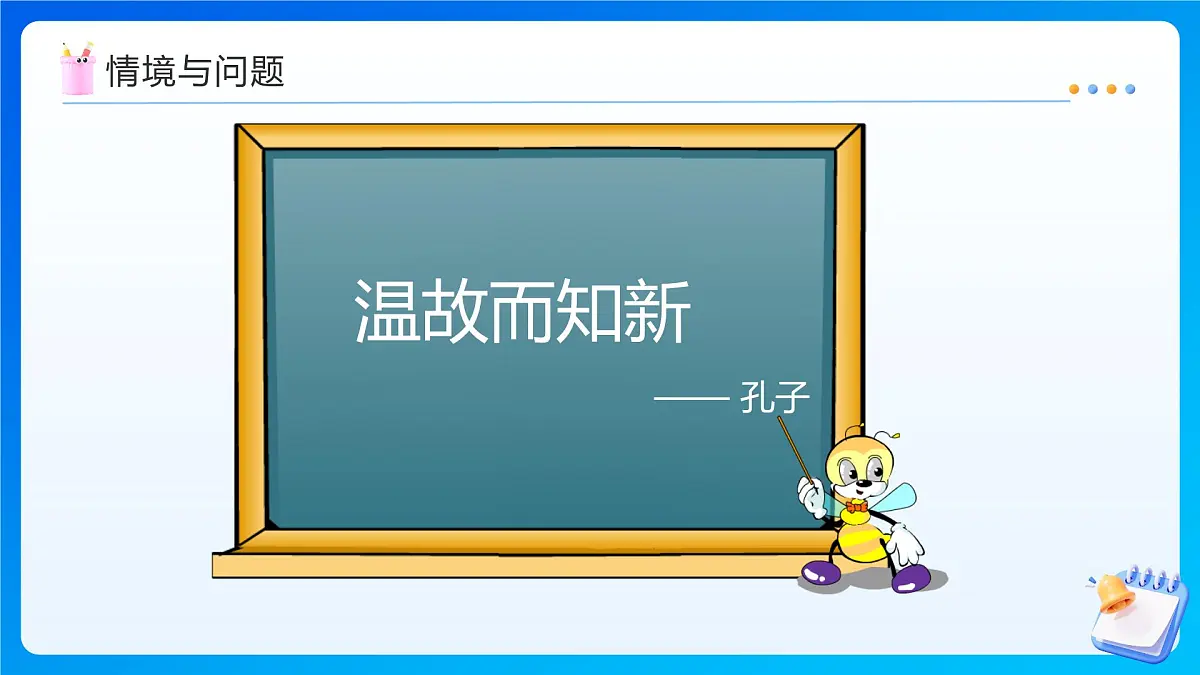 情境与问题

温故而知新

—— 孔子